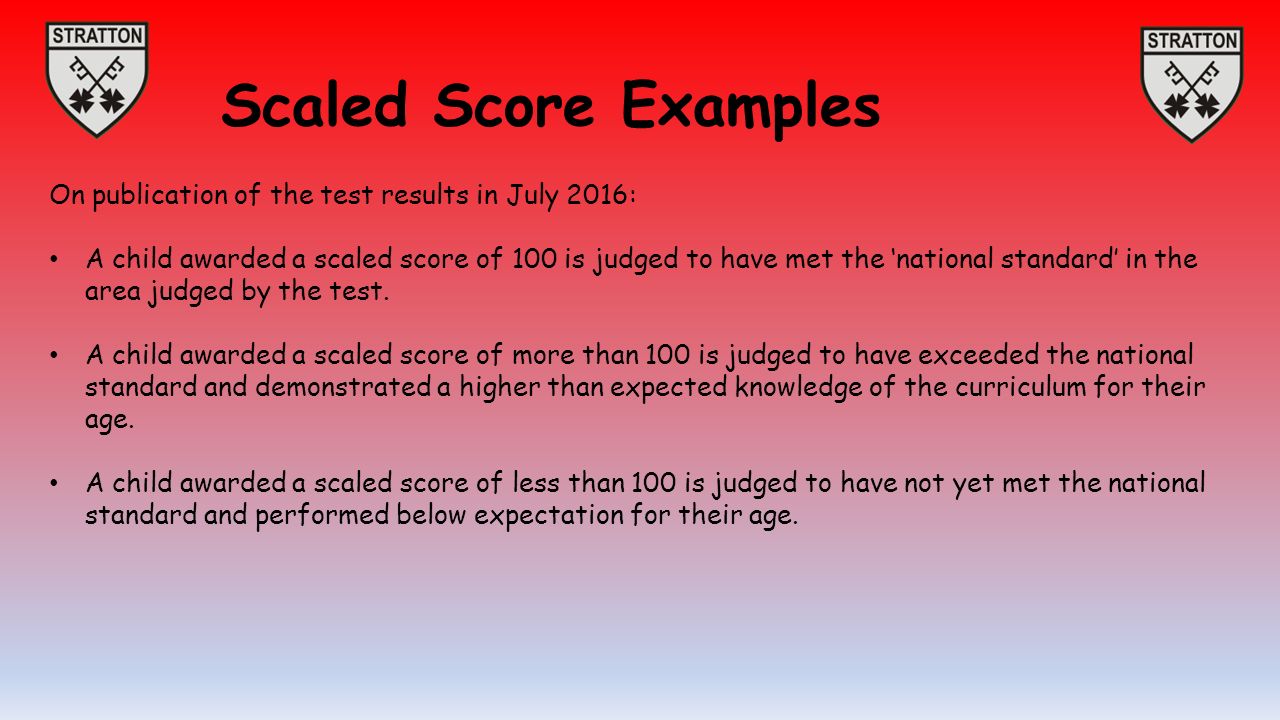 STRATTON

Scaled Score Examples

STRATTON

On publication of the test results in July 2016:

• A child awarded a scaled score of 100 is judged to have met the ‘national standard’ in the area judged by the test.

• A child awarded a scaled score of more than 100 is judged to have exceeded the national standard and demonstrated a higher than expected knowledge of the curriculum for their age.

• A child awarded a scaled score of less than 100 is judged to have not yet met the national standard and performed below expectation for their age.